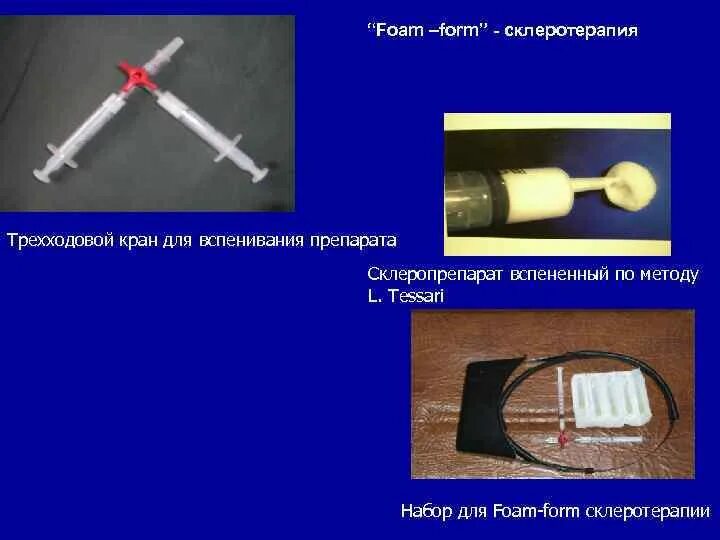 “Foam –form” - склеротерапия

Трехходовой кран для вспенивания препарата

Склеропрепарат вспененный по методу L. Tessari

Набор для Foam-form склеротерапии